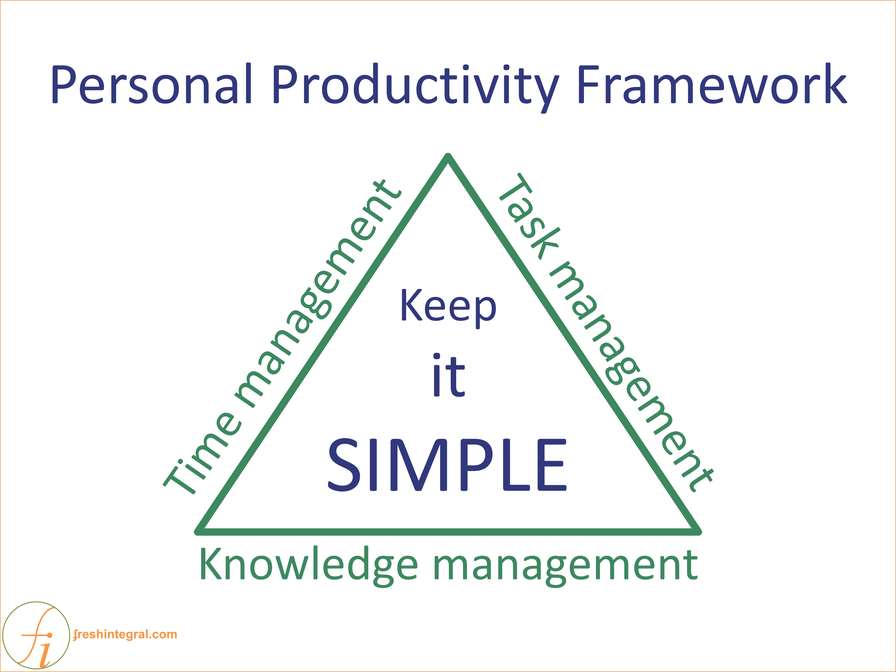 Personal Productivity Framework

Time management

Task management

Keep

it

SIMPLE

Knowledge management

fi

freshintegral.com